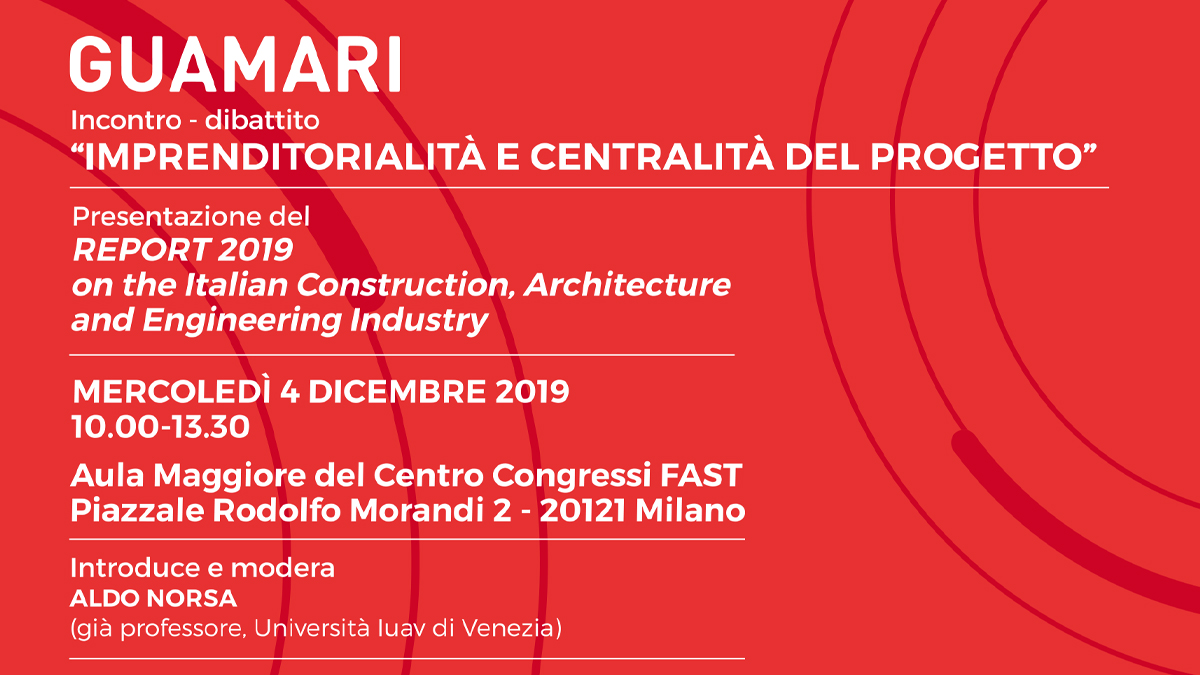 GUAMARI
Incontro - dibattito
“IMPRENDITORIALITÀ E CENTRALITÀ DEL PROGETTO”

Presentazione del
REPORT 2019
on the Italian Construction, Architecture and Engineering Industry

MERCOLEDÌ 4 DICEMBRE 2019
10.00-13.30

Aula Maggiore del Centro Congressi FAST
Piazzale Rodolfo Morandi 2 - 20121 Milano

Introduce e modera
ALDO NORSA
(già professore, Università Iuav di Venezia)